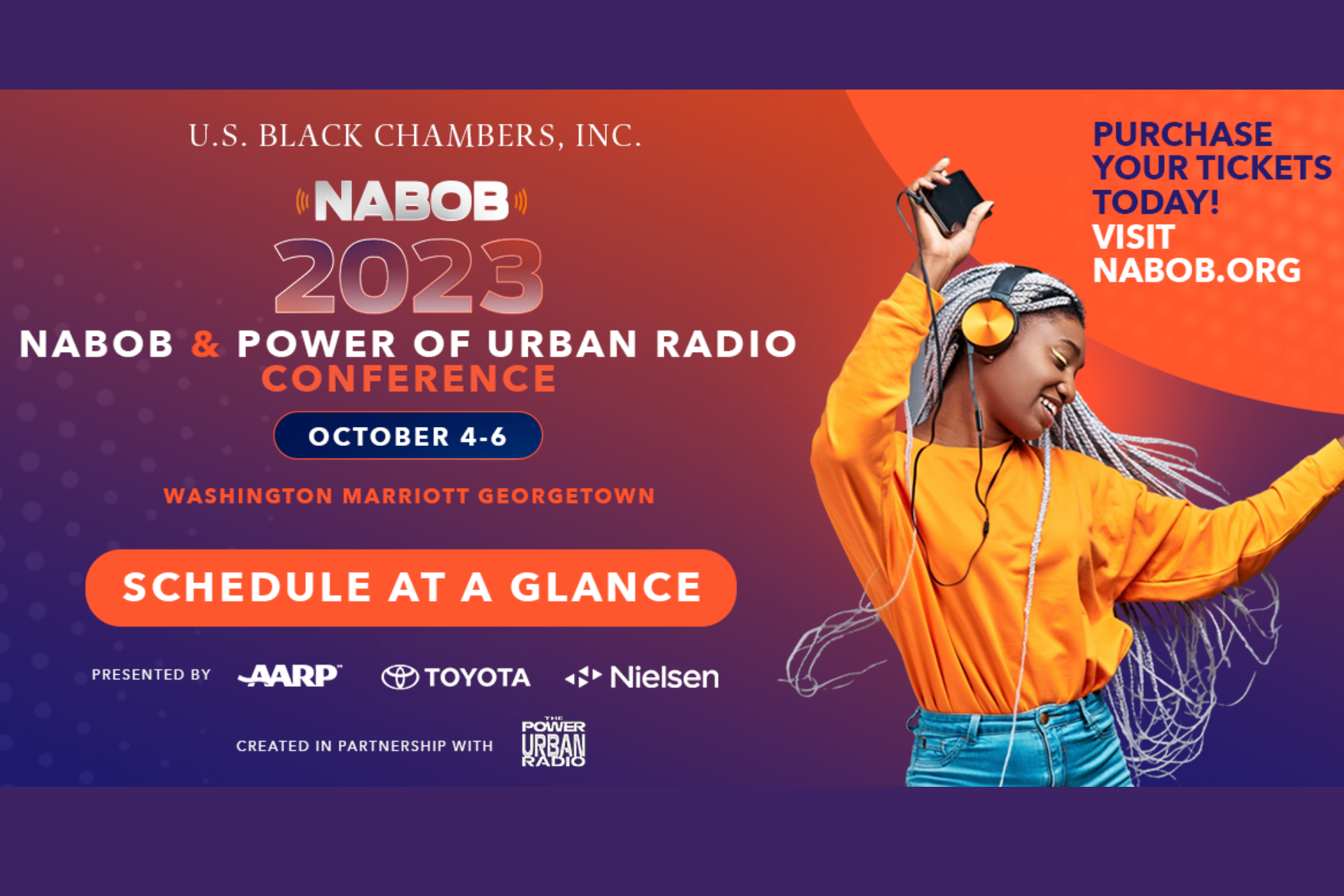 U.S. BLACK CHAMBERS, INC.

NABOB

2023

NABOB & POWER OF URBAN RADIO CONFERENCE

OCTOBER 4-6

WASHINGTON MARRIOTT GEORGETOWN

SCHEDULE AT A GLANCE

PRESENTED BY AARP TOYOTA Nielsen

CREATED IN PARTNERSHIP WITH THE POWER URBAN RADIO

PURCHASE YOUR TICKETS TODAY! VISIT NABOB.ORG